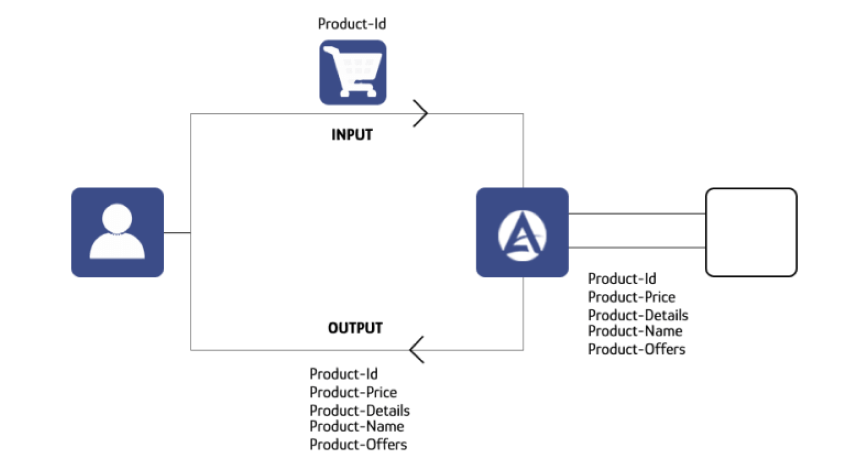 Product-Id

INPUT

Product-Id
Product-Price
Product-Details
Product-Name
Product-Offers

OUTPUT

Product-Id
Product-Price
Product-Details
Product-Name
Product-Offers